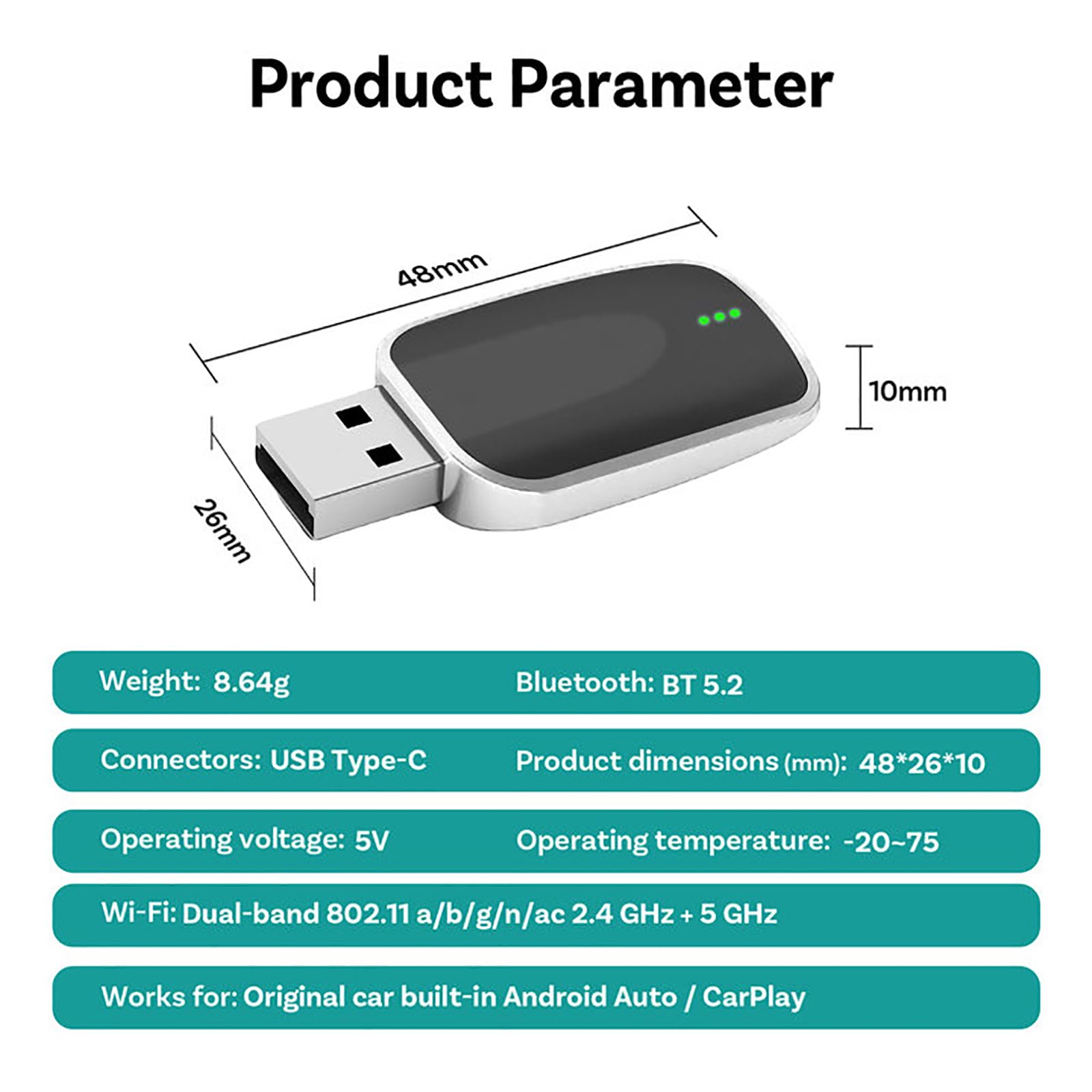 Product Parameter

48mm

10mm

26mm

Weight: 8.64g Bluetooth: BT 5.2

Connectors: USB Type-C Product dimensions (mm): 48*26*10

Operating voltage: 5V Operating temperature: -20~75

Wi-Fi: Dual-band 802.11 a/b/g/n/ac 2.4 GHz + 5 GHz

Works for: Original car built-in Android Auto / CarPlay